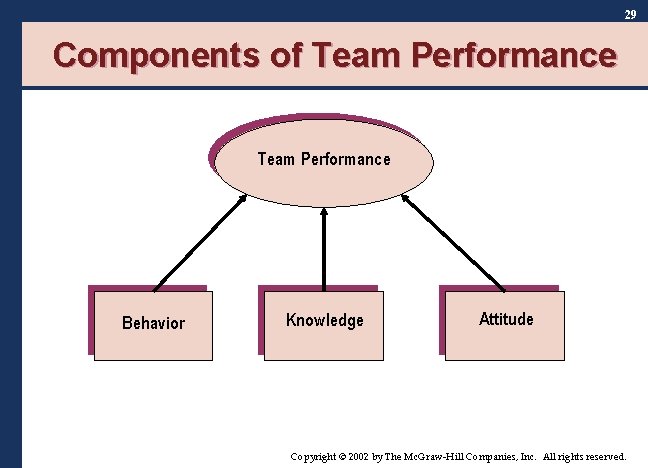 29

Components of Team Performance

Team Performance

Behavior

Knowledge

Attitude

Copyright © 2002 by The McGraw-Hill Companies, Inc. All rights reserved.